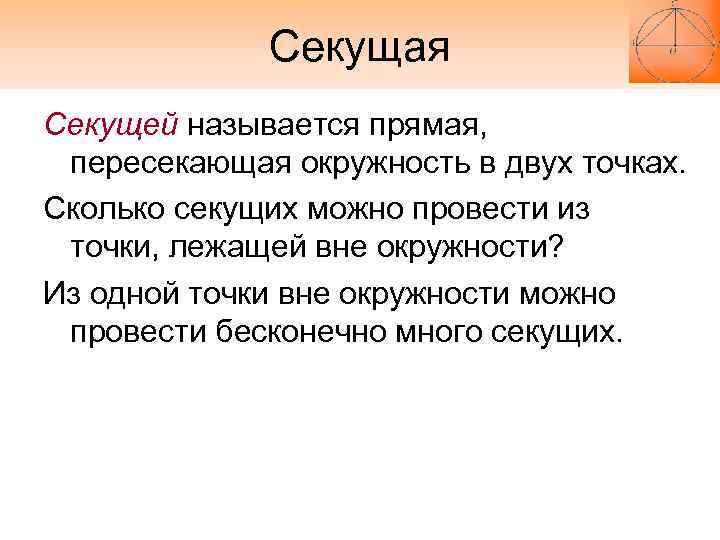 Секущая

Секущей называется прямая, пересекающая окружность в двух точках.

Сколько секущих можно провести из точки, лежащей вне окружности?

Из одной точки вне окружности можно провести бесконечно много секущих.